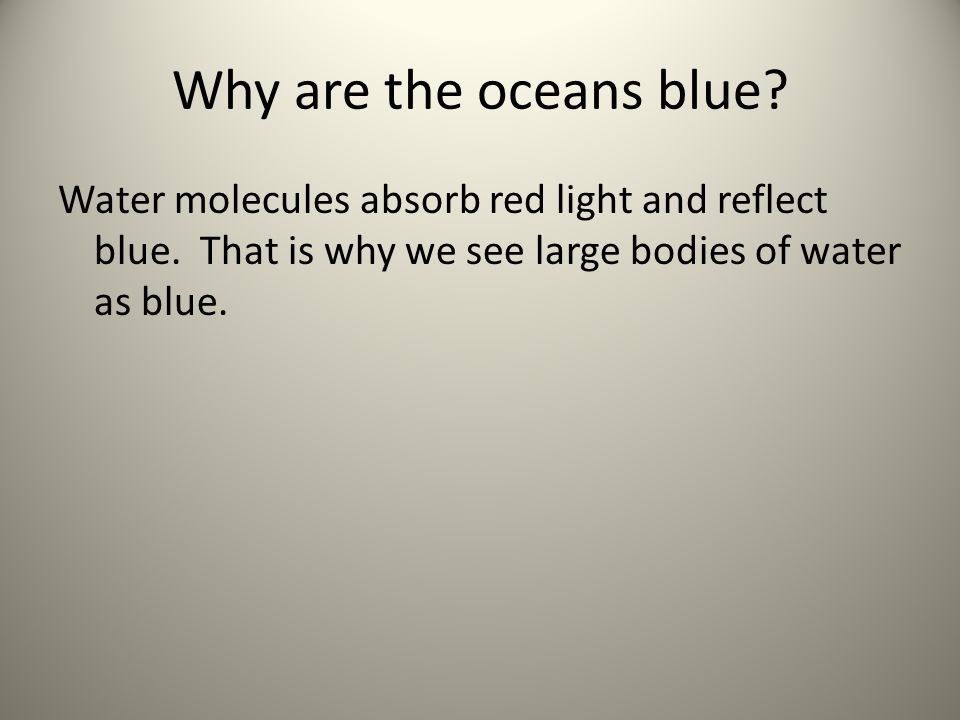 Why are the oceans blue?

Water molecules absorb red light and reflect blue.  That is why we see large bodies of water as blue.